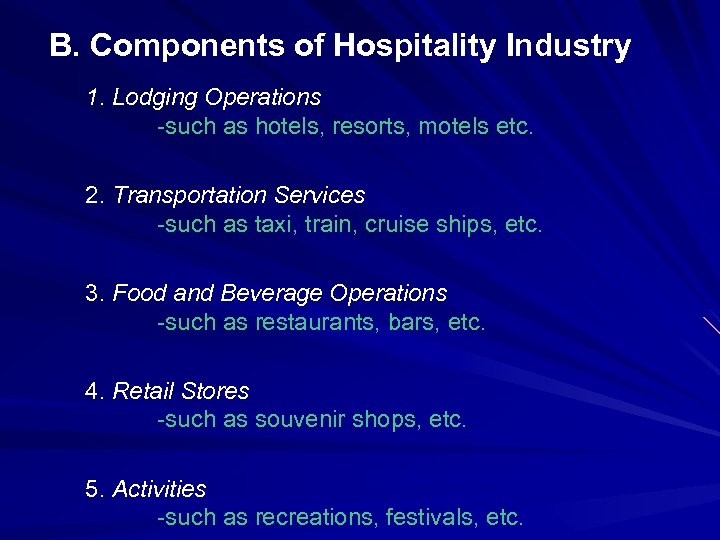 B. Components of Hospitality Industry

1. Lodging Operations
-such as hotels, resorts, motels etc.

2. Transportation Services
-such as taxi, train, cruise ships, etc.

3. Food and Beverage Operations
-such as restaurants, bars, etc.

4. Retail Stores
-such as souvenir shops, etc.

5. Activities
-such as recreations, festivals, etc.